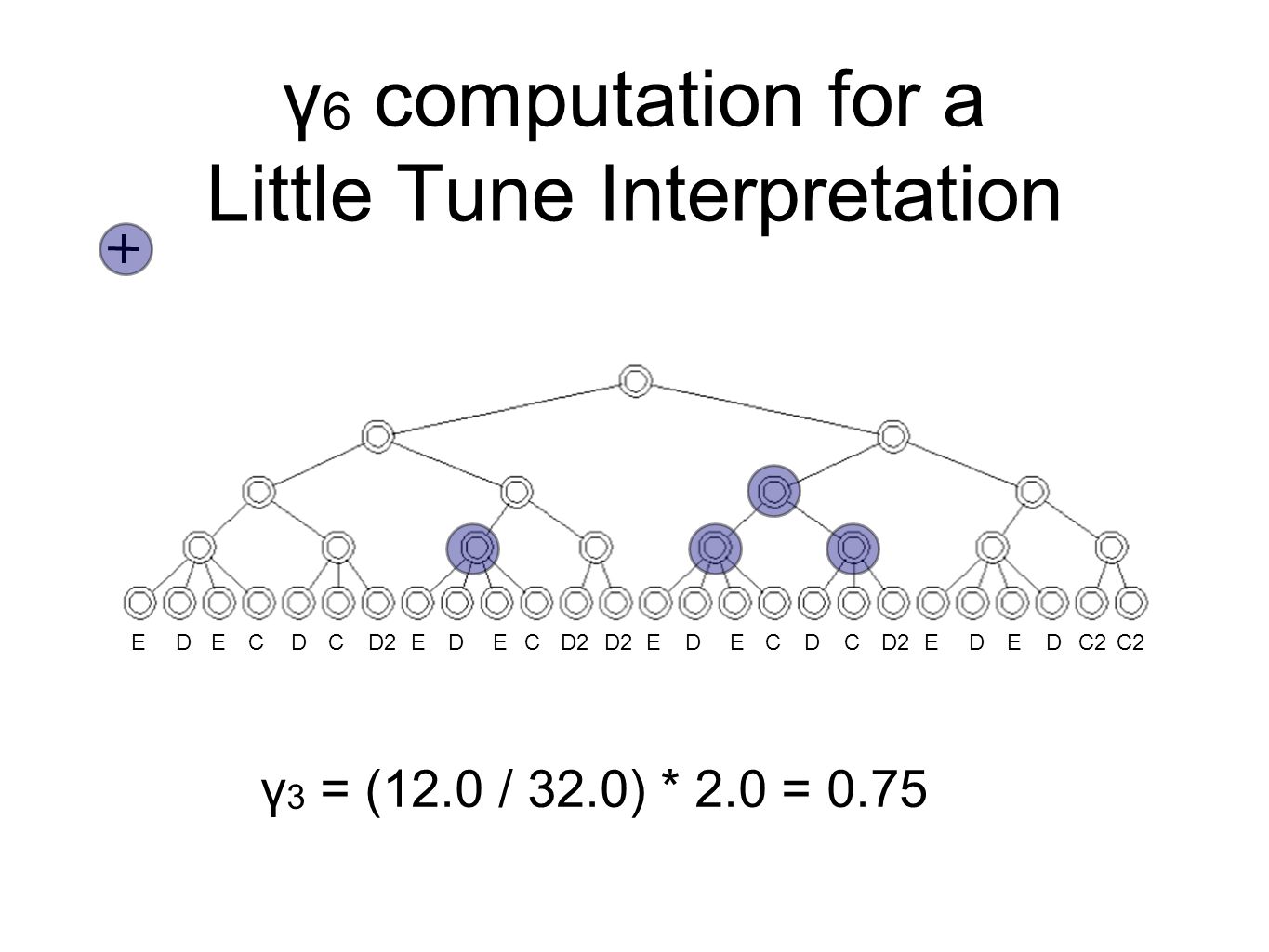 $\gamma_6$ computation for a Little Tune Interpretation

+

E D E C D C D2 E D E C D2 D2 E D E C D C D2 E D E D C2 C2

$\gamma_3$ = (12.0 / 32.0) * 2.0 = 0.75